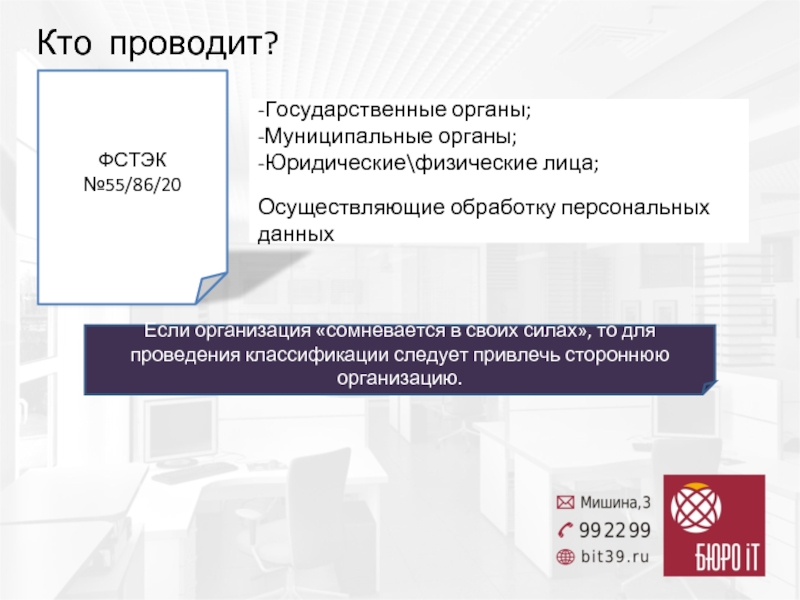 Кто проводит?

ФСТЭК №55/86/20

-Государственные органы;
-Муниципальные органы;
-Юридические\физические лица;

Осуществляющие обработку персональных данных

Если организация «сомневается в своих силах», то для проведения классификации следует привлечь стороннюю организацию.

Мишина,3
992299
bit39.ru

БЮРО iT